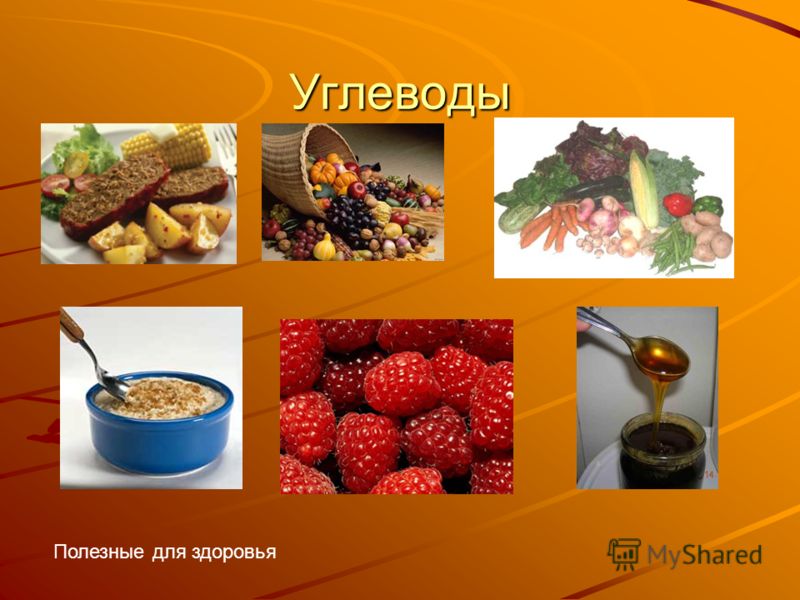 Углеводы

Полезные для здоровья

MyShared